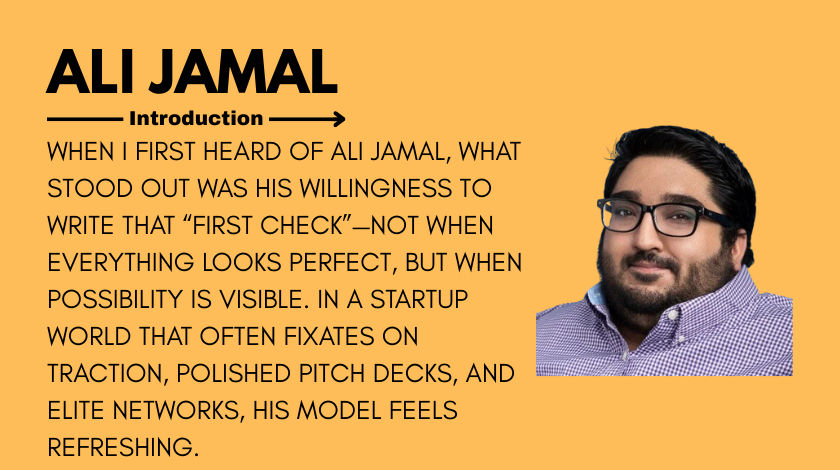 ALI JAMAL

Introduction

WHEN I FIRST HEARD OF ALI JAMAL, WHAT STOOD OUT WAS HIS WILLINGNESS TO WRITE THAT “FIRST CHECK”—NOT WHEN EVERYTHING LOOKS PERFECT, BUT WHEN POSSIBILITY IS VISIBLE. IN A STARTUP WORLD THAT OFTEN FIXATES ON TRACTION, POLISHED PITCH DECKS, AND ELITE NETWORKS, HIS MODEL FEELS REFRESHING.